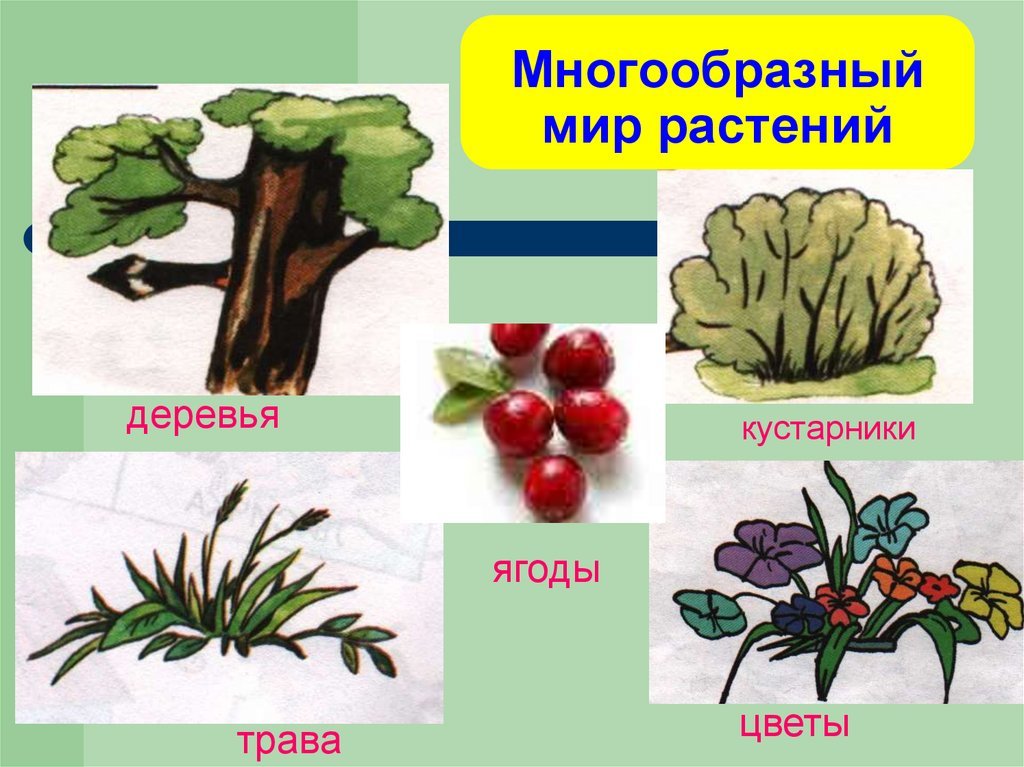 Многообразный мир растений

деревья

кустарники

ягоды

трава

цветы